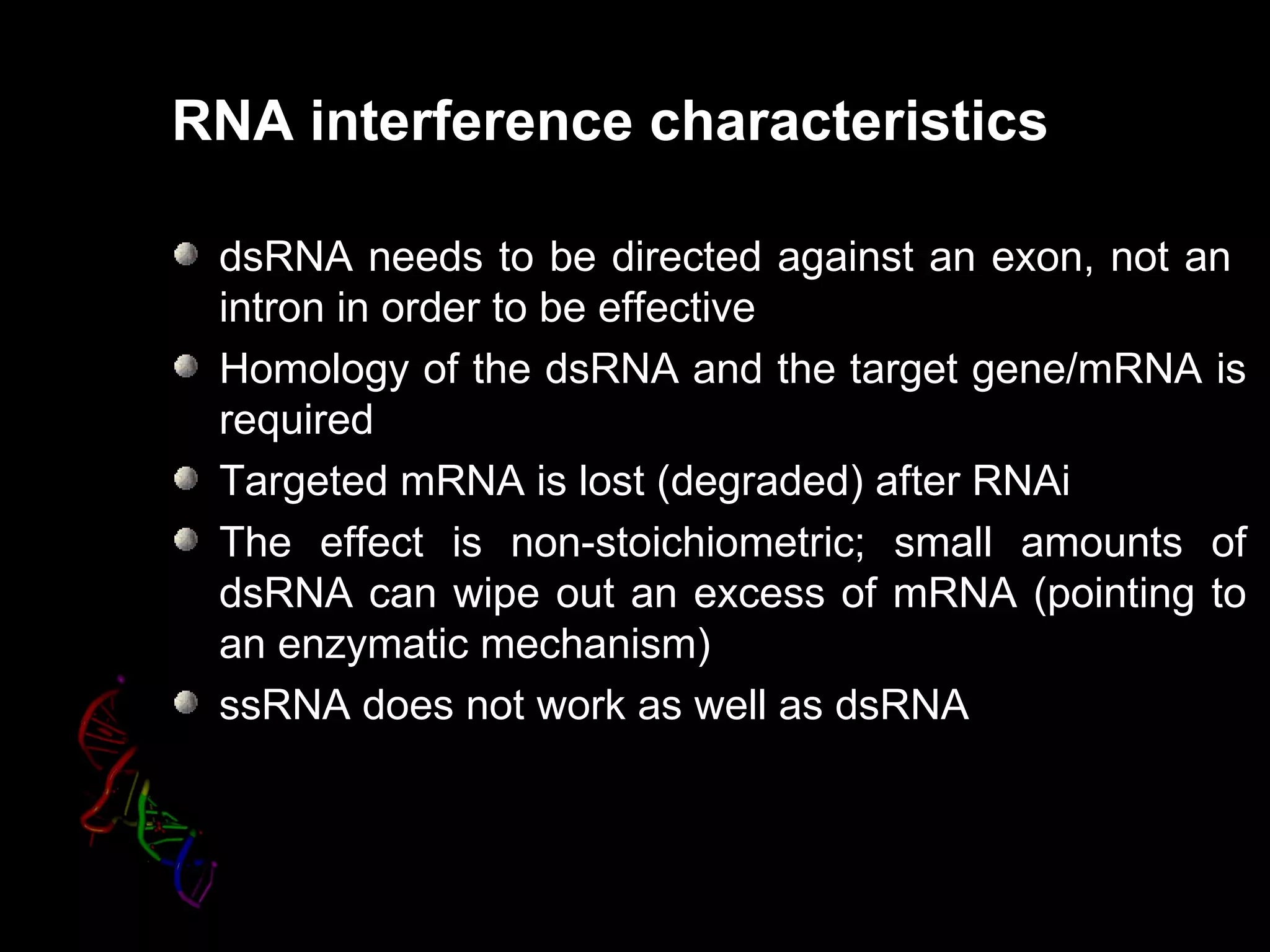 RNA interference characteristics

dsRNA needs to be directed against an exon, not an intron in order to be effective

Homology of the dsRNA and the target gene/mRNA is required

Targeted mRNA is lost (degraded) after RNAi

The effect is non-stoichiometric; small amounts of dsRNA can wipe out an excess of mRNA (pointing to an enzymatic mechanism)

ssRNA does not work as well as dsRNA